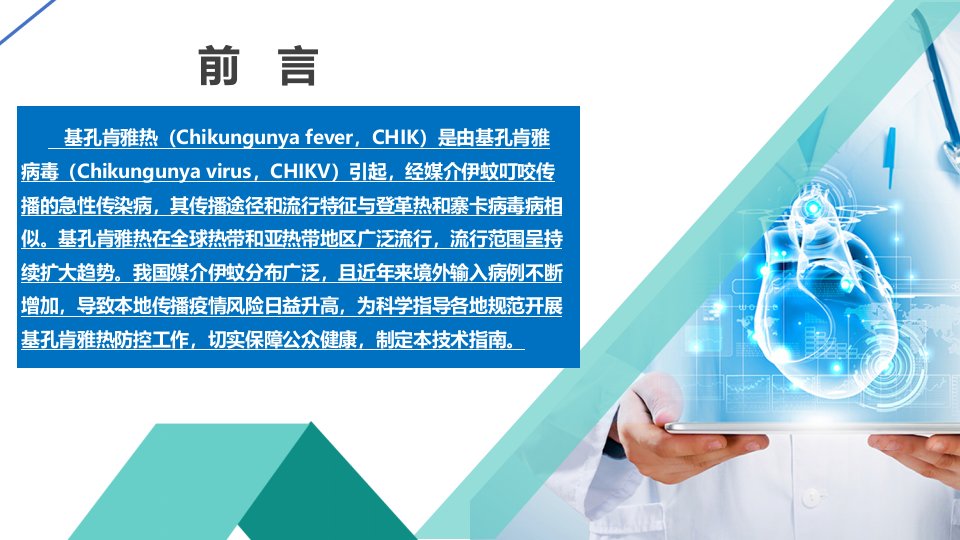 前 言

基孔肯雅热（Chikungunya fever，CHIK）是由基孔肯雅病毒（Chikungunya virus，CHIKV）引起，经媒介伊蚊叮咬传播的急性传染病，其传播途径和流行特征与登革热和寨卡病毒病相似。基孔肯雅热在全球热带和亚热带地区广泛流行，流行范围呈持续扩大趋势。我国媒介伊蚊分布广泛，且近年来境外输入病例不断增加，导致本地传播疫情风险日益升高，为科学指导各地规范开展基孔肯雅热防控工作，切实保障公众健康，制定本技术指南。